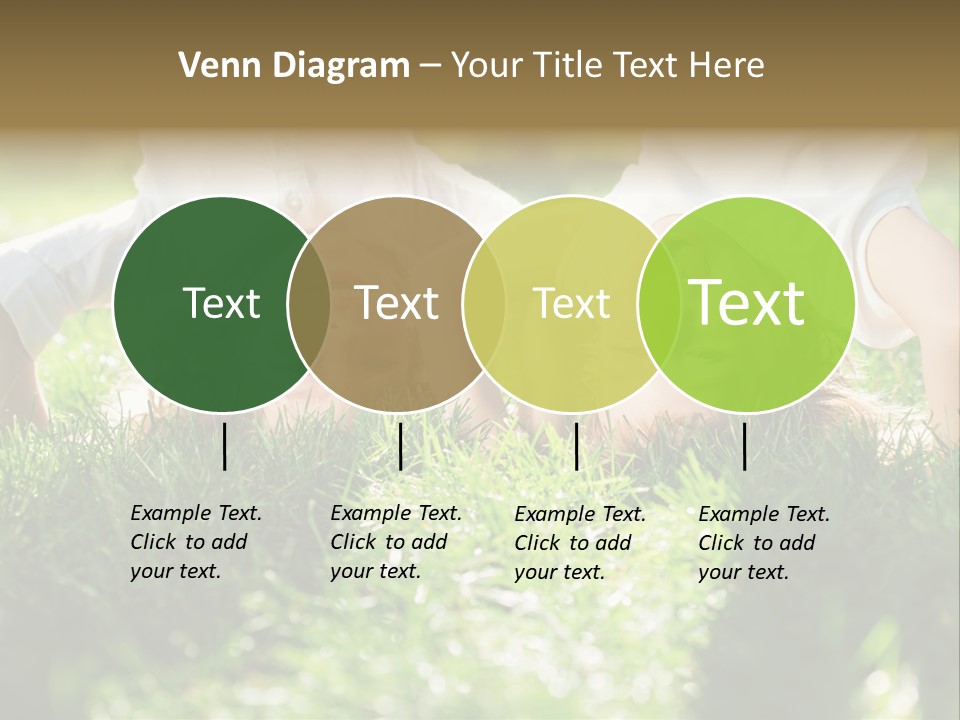 Venn Diagram – Your Title Text Here

Text

Text

Text

Text

Example Text. Click to add your text.

Example Text. Click to add your text.

Example Text. Click to add your text.

Example Text. Click to add your text.